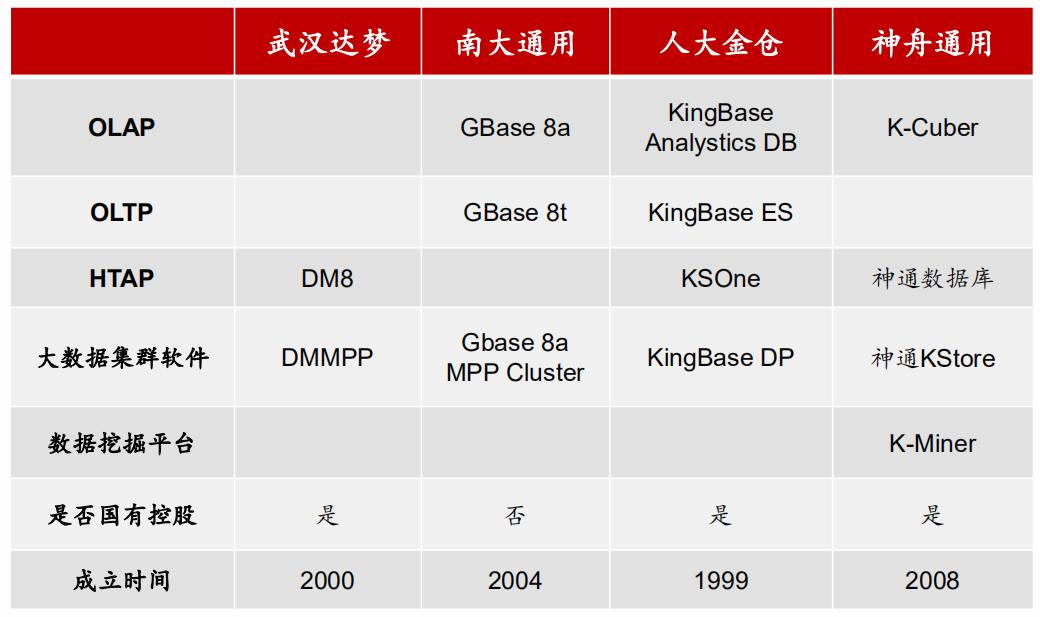 | | 武汉达梦 | 南大通用 | 人大金仓 | 神舟通用 |
|---|---|---|---|---|
| OLAP | | GBase 8a | KingBase Analystics DB | K-Cuber |
| OLTP | | GBase 8t | KingBase ES | |
| HTAP | DM8 | | KSOne | 神通数据库 |
| 大数据集群软件 | DMMPP | Gbase 8a MPP Cluster | KingBase DP | 神通KStore |
| 数据挖掘平台 | | | | K-Miner |
| 是否国有控股 | 是 | 否 | 是 | 是 |
| 成立时间 | 2000 | 2004 | 1999 | 2008 |